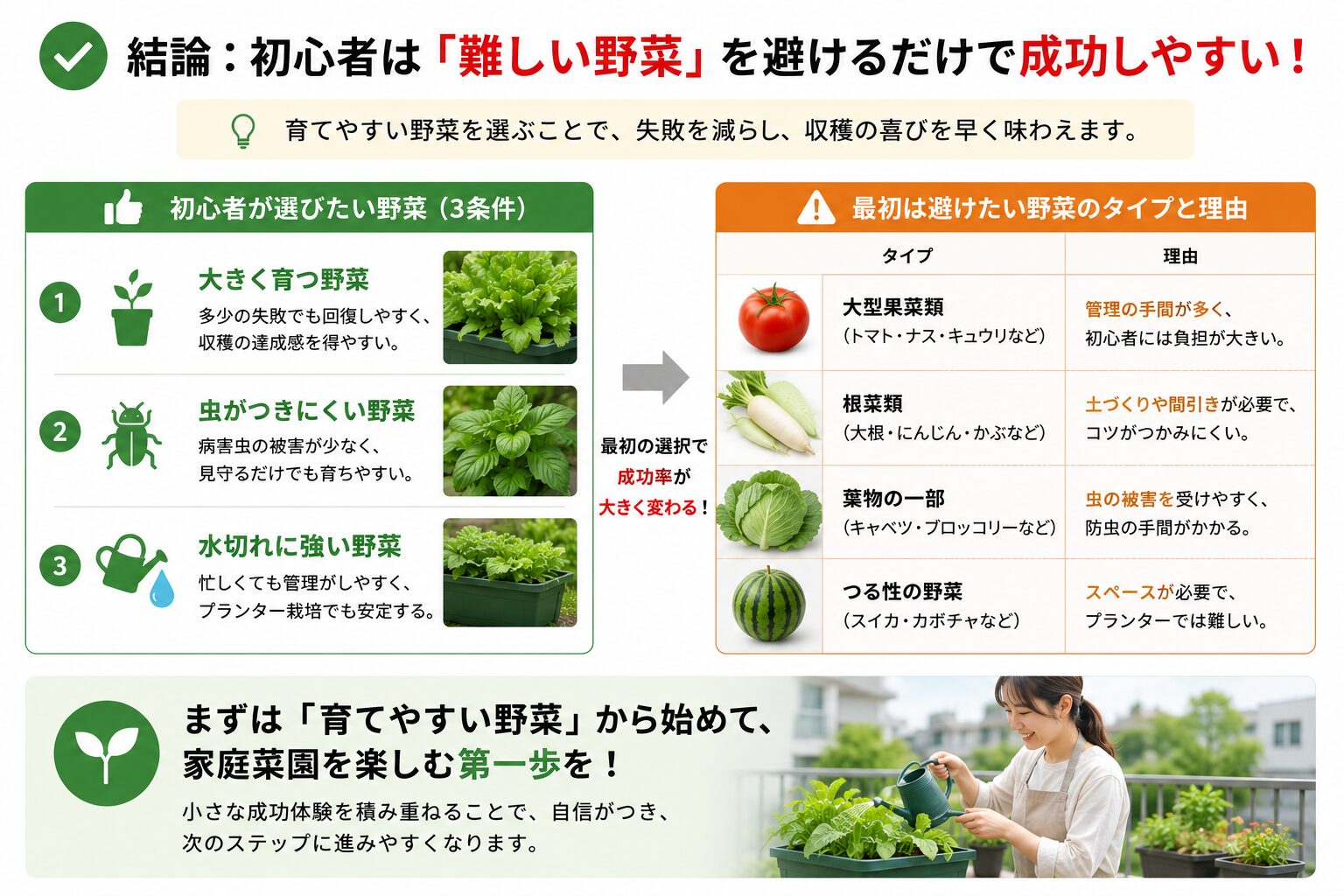 結論：初心者は「難しい野菜」を避けるだけで成功しやすい！

育てやすい野菜を選ぶことで、失敗を減らし、収穫の喜びを早く味わえます。

初心者が選びたい野菜（3条件）

1 大きく育つ野菜
多少の失敗でも回復しやすく、収穫の達成感を得やすい。

2 虫がつきにくい野菜
病害虫の被害が少なく、見守るだけでも育ちやすい。

3 水切れに強い野菜
忙しくても管理がしやすく、プランター栽培でも安定する。

最初の選択で成功率が大きく変わる！

最初は避けたい野菜のタイプと理由

| タイプ | 理由 |
|---|---|
| 大型果菜類（トマト・ナス・キュウリなど） | 管理の手間が多く、初心者には負担が大きい。 |
| 根菜類（大根・にんじん・かぶなど） | 土づくりや間引きが必要で、コツがつかみにくい。 |
| 葉物の一部（キャベツ・ブロッコリーなど） | 虫の被害を受けやすく、防虫の手間がかかる。 |
| つる性の野菜（スイカ・カボチャなど） | スペースが必要で、プランターでは難しい。 |

まずは「育てやすい野菜」から始めて、家庭菜園を楽しむ第一歩を！
小さな成功体験を積み重ねることで、自信がつき、次のステップに進みやすくなります。